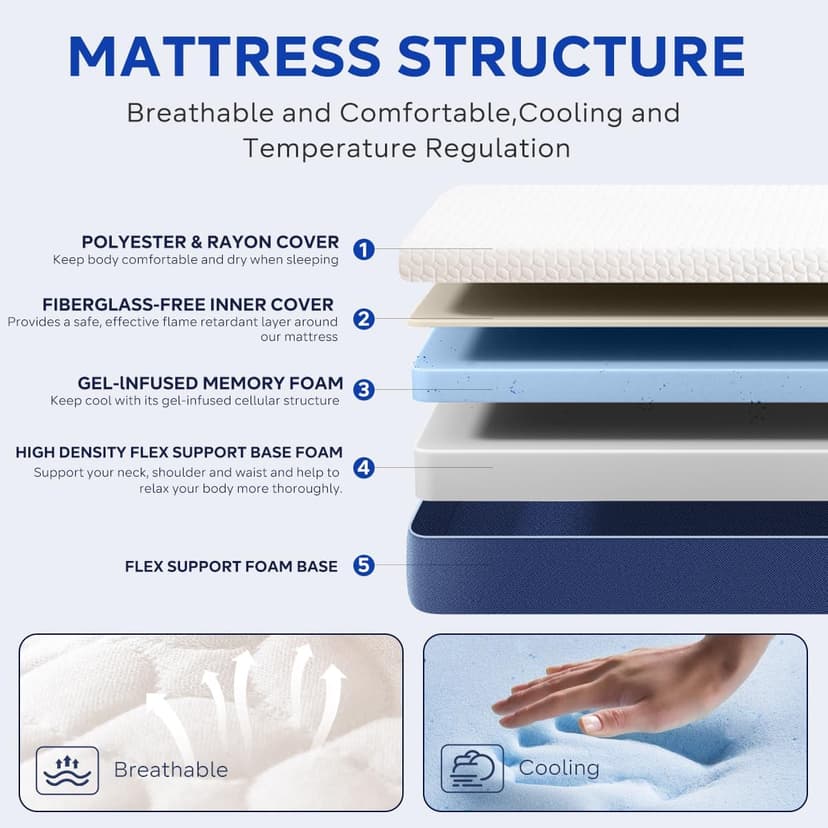 MATTRESS STRUCTURE

Breathable and Comfortable,Cooling and Temperature Regulation

POLYESTER & RAYON COVER
Keep body comfortable and dry when sleeping
1

FIBERGLASS-FREE INNER COVER
Provides a safe, effective flame retardant layer around our mattress
2

GEL-INFUSED MEMORY FOAM
Keep cool with its gel-infused cellular structure
3

HIGH DENSITY FLEX SUPPORT BASE FOAM
Support your neck, shoulder and waist and help to relax your body more thoroughly.
4

FLEX SUPPORT FOAM BASE
5

Breathable

Cooling